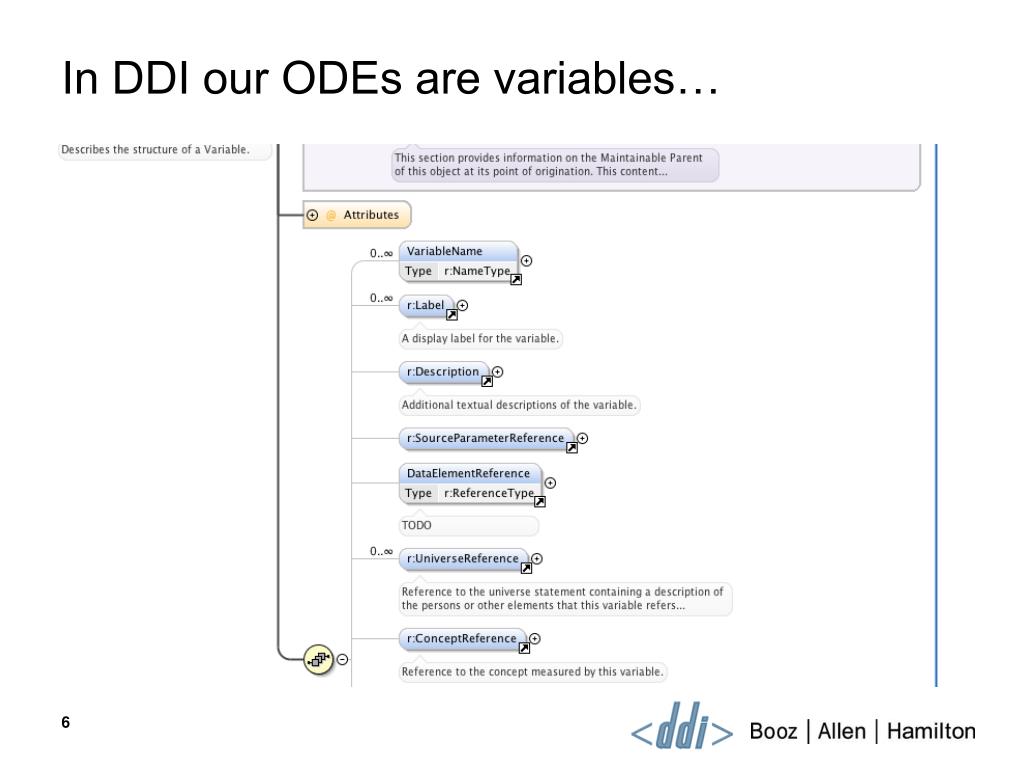 In DDI our ODEs are variables…

Describes the structure of a Variable.

This section provides information on the Maintainable Parent of this object at its point of origination. This content...

Attributes

0..∞ VariableName
Type r:NameType

0..∞ r:Label

A display label for the variable.

r:Description

Additional textual descriptions of the variable.

r:SourceParameterReference

DataElementReference
Type r:ReferenceType

TODO

0..∞ r:UniverseReference

Reference to the universe statement containing a description of the persons or other elements that this variable refers...

r:ConceptReference

Reference to the concept measured by this variable.

6

<ddi> Booz | Allen | Hamilton